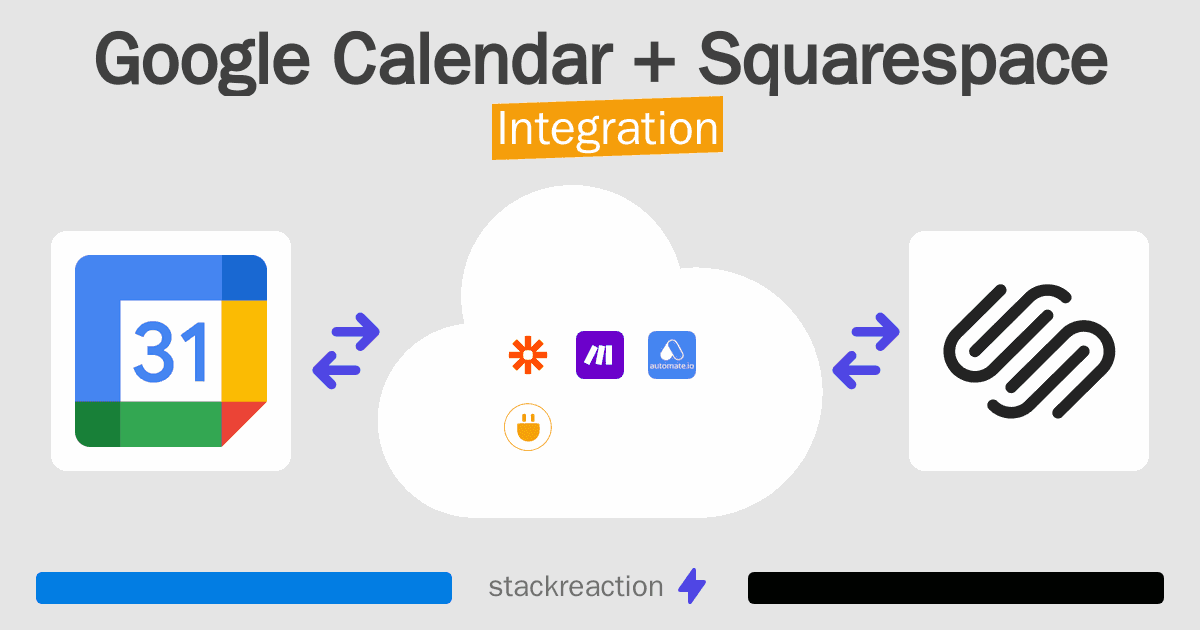 Google Calendar + Squarespace
Integration

31

automate.io

stackreaction